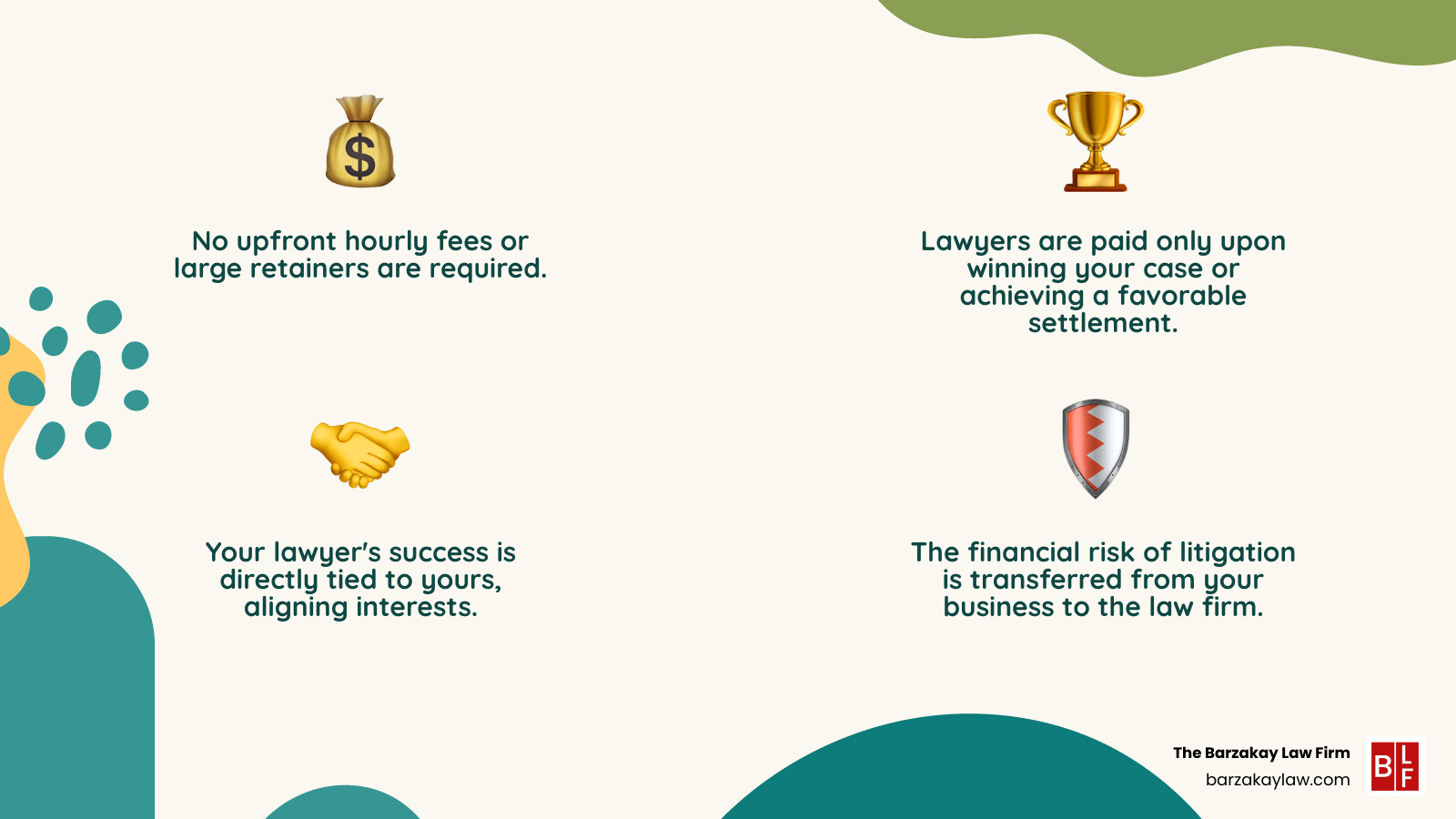 $

No upfront hourly fees or large retainers are required.

Lawyers are paid only upon winning your case or achieving a favorable settlement.

Your lawyer's success is directly tied to yours, aligning interests.

The financial risk of litigation is transferred from your business to the law firm.

The Barzakay Law Firm
barzakaylaw.com

B L F